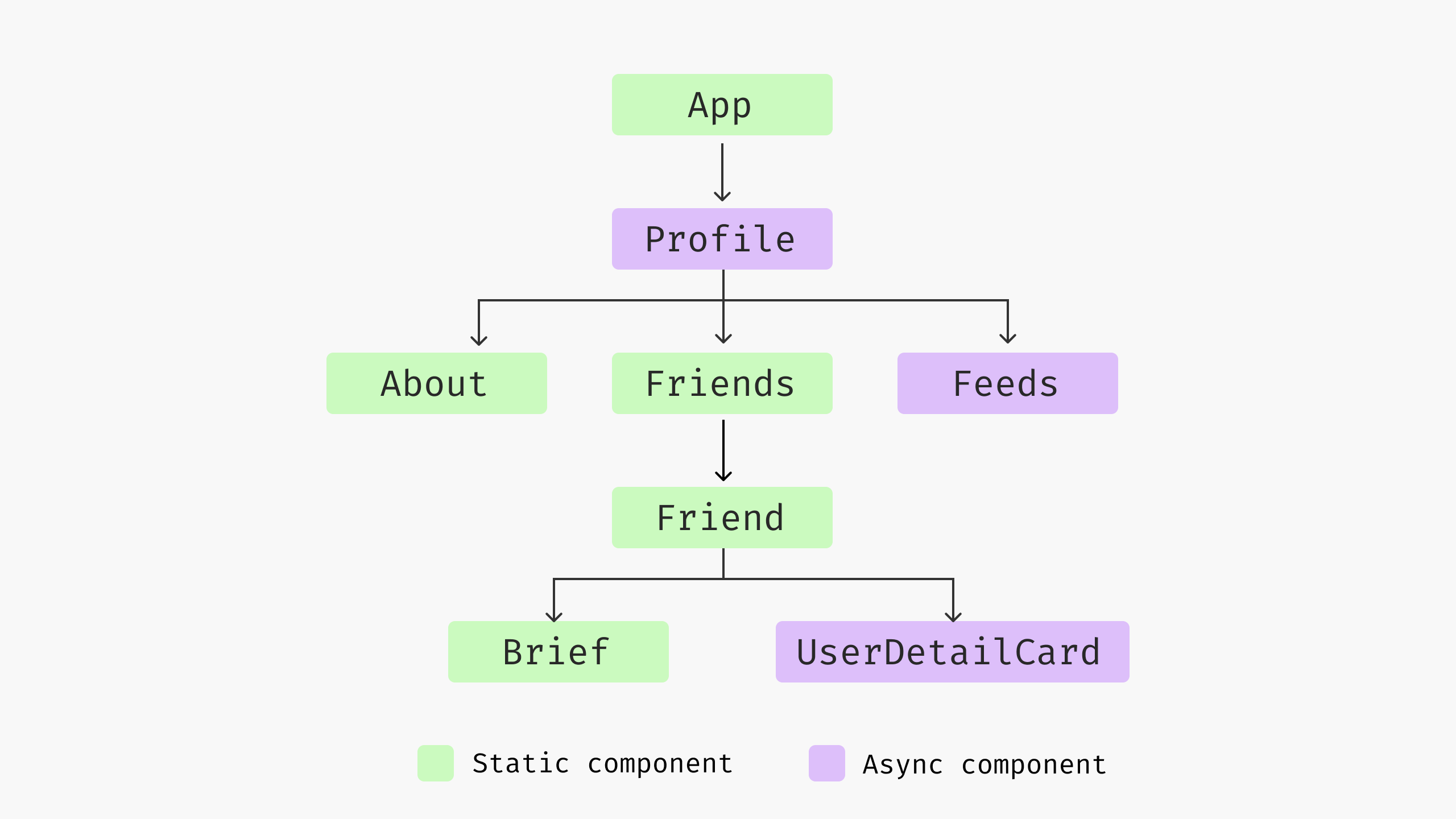 App

Profile

About

Friends

Feeds

Friend

Brief

UserDetailCard

Static component

Async component